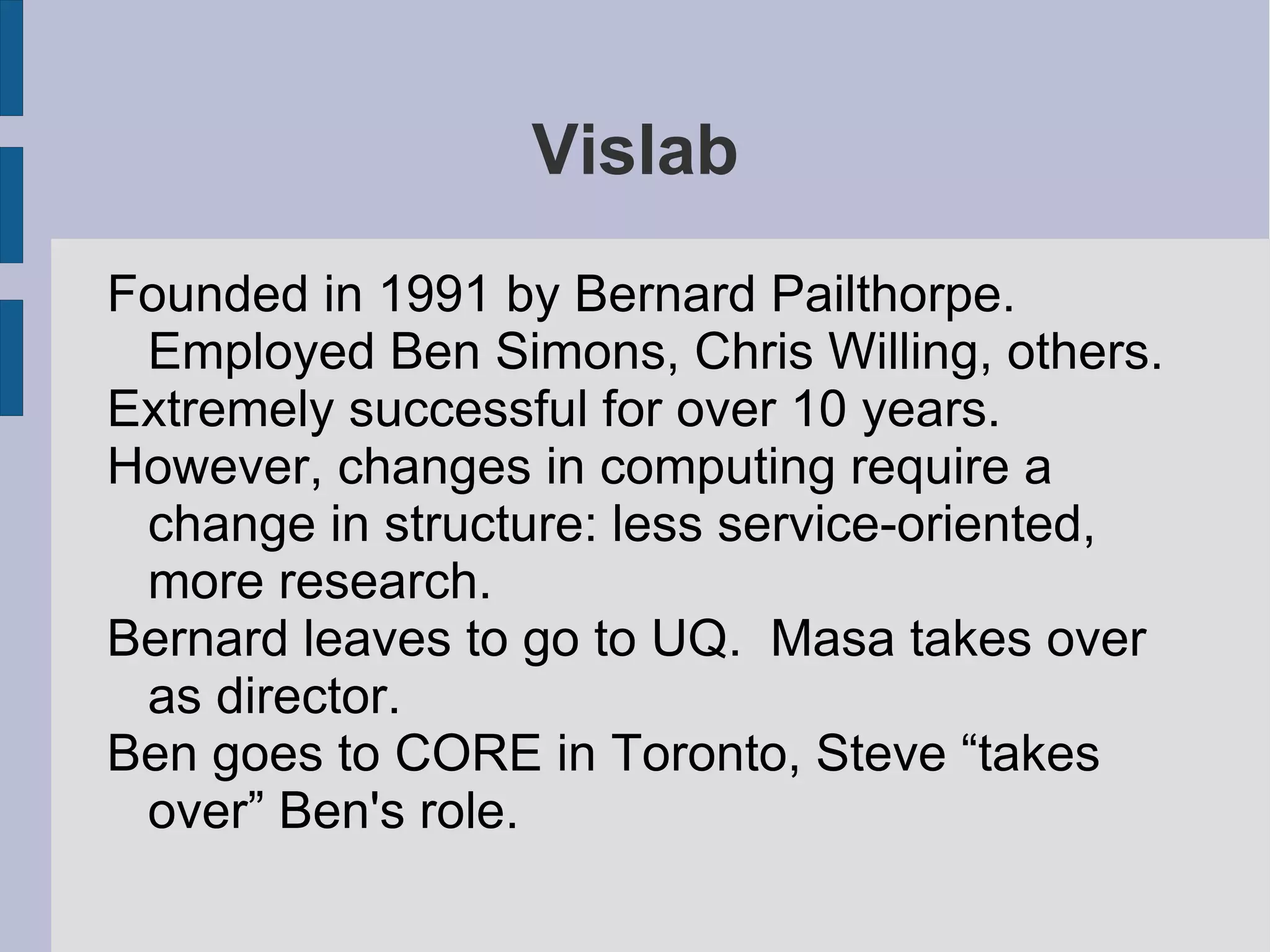 Vislab

Founded in 1991 by Bernard Pailthorpe. Employed Ben Simons, Chris Willing, others.

Extremely successful for over 10 years.

However, changes in computing require a change in structure: less service-oriented, more research.

Bernard leaves to go to UQ.  Masa takes over as director.

Ben goes to CORE in Toronto, Steve “takes over” Ben's role.